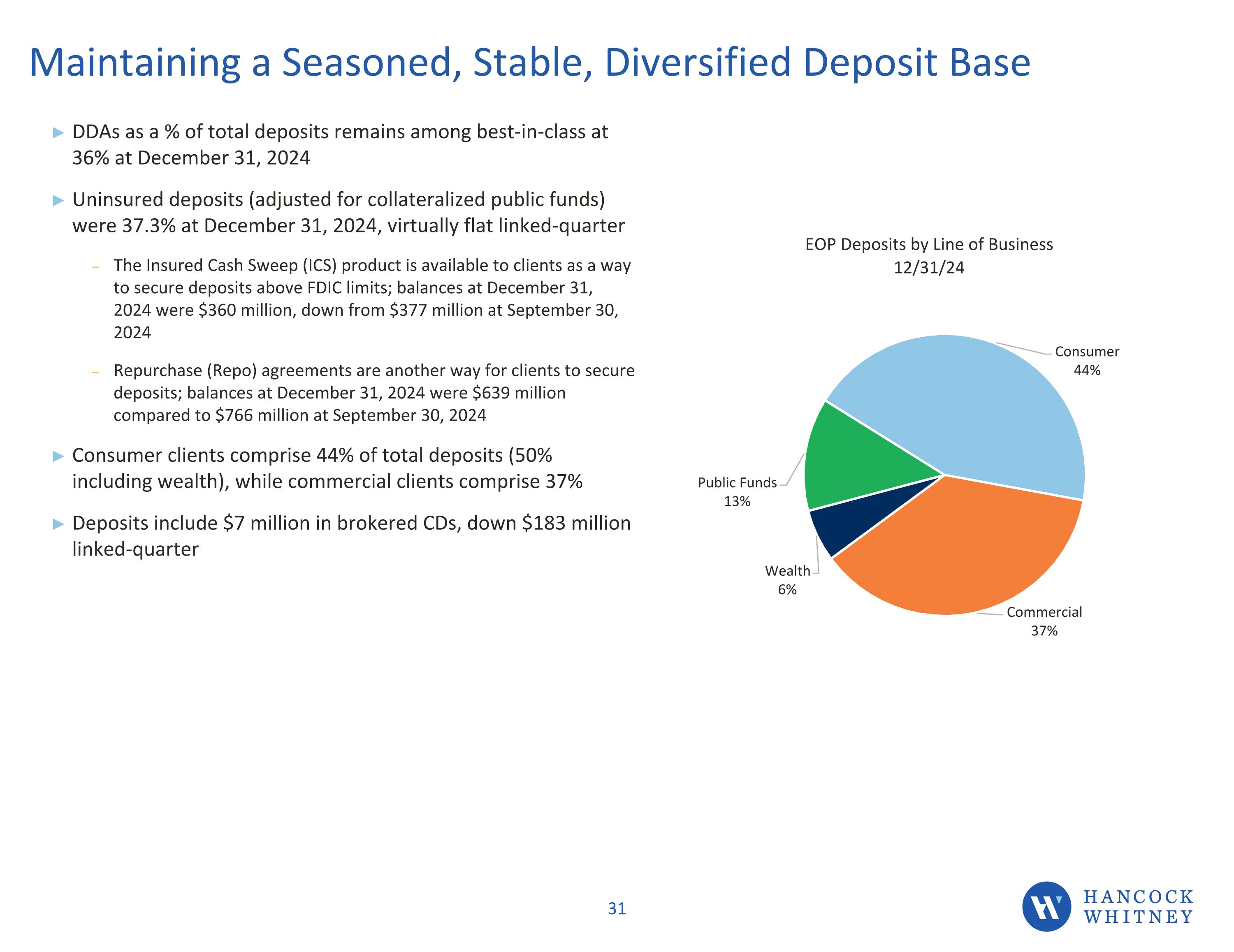 Maintaining a Seasoned, Stable, Diversified Deposit Base

▶ DDAs as a % of total deposits remains among best-in-class at 36% at December 31, 2024

▶ Uninsured deposits (adjusted for collateralized public funds) were 37.3% at December 31, 2024, virtually flat linked-quarter

– The Insured Cash Sweep (ICS) product is available to clients as a way to secure deposits above FDIC limits; balances at December 31, 2024 were \$360 million, down from \$377 million at September 30, 2024

– Repurchase (Repo) agreements are another way for clients to secure deposits; balances at December 31, 2024 were \$639 million compared to \$766 million at September 30, 2024

▶ Consumer clients comprise 44% of total deposits (50% including wealth), while commercial clients comprise 37%

▶ Deposits include \$7 million in brokered CDs, down \$183 million linked-quarter

EOP Deposits by Line of Business
12/31/24

Consumer
44%

Public Funds
13%

Wealth
6%

Commercial
37%

31

HANCOCK
WHITNEY